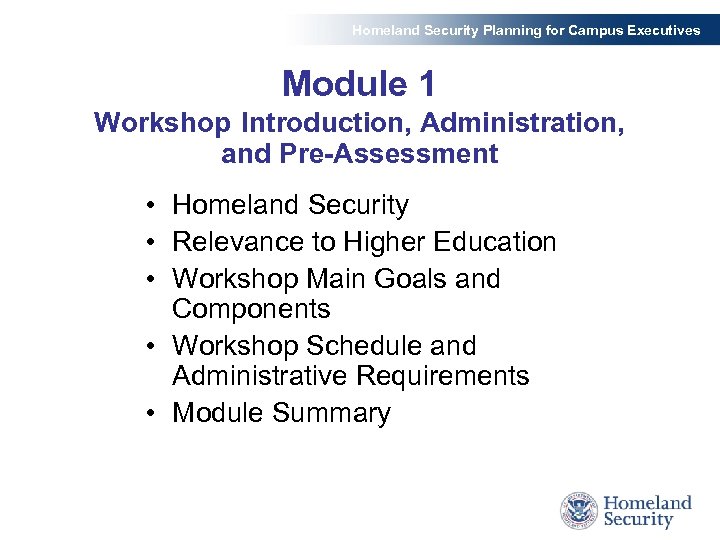 Homeland Security Planning for Campus Executives

Module 1
Workshop Introduction, Administration, and Pre-Assessment

• Homeland Security
• Relevance to Higher Education
• Workshop Main Goals and Components
• Workshop Schedule and Administrative Requirements
• Module Summary

Homeland Security